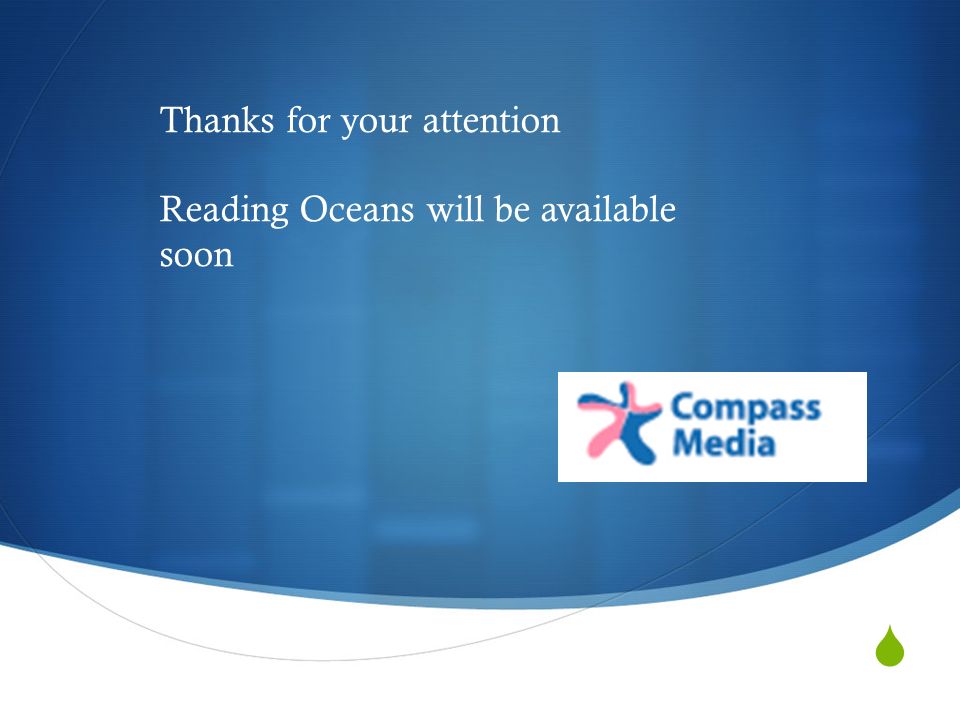 Thanks for your attention

Reading Oceans will be available soon

Compass Media